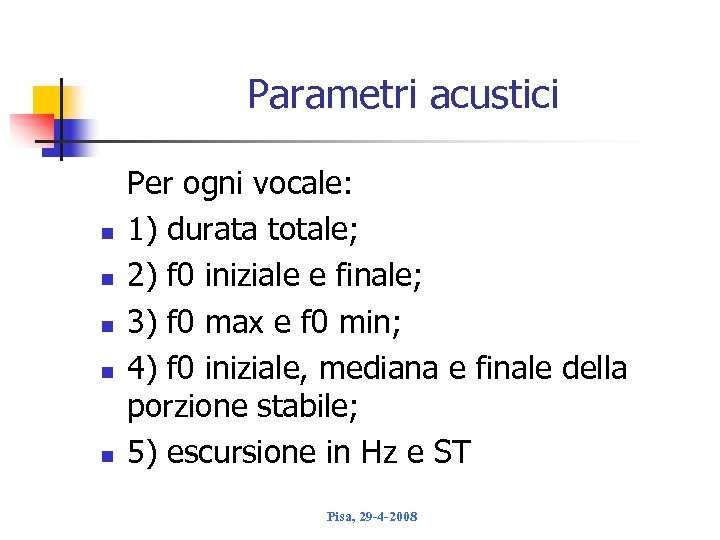 Parametri acustici

Per ogni vocale:

- 1) durata totale;
- 2) f0 iniziale e finale;
- 3) f0 max e f0 min;
- 4) f0 iniziale, mediana e finale della porzione stabile;
- 5) escursione in Hz e ST

Pisa, 29-4-2008